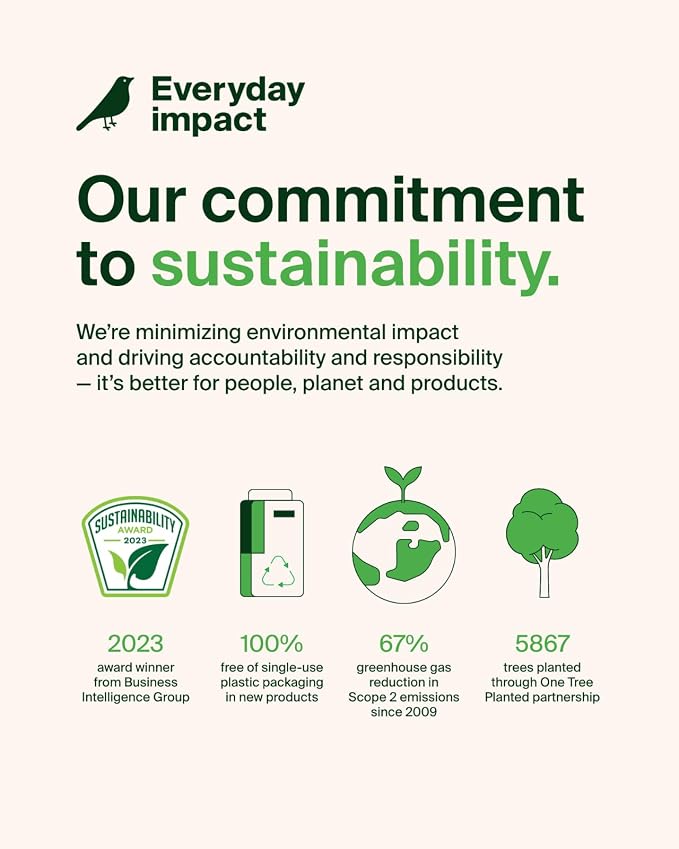 Everyday impact

Our commitment to sustainability.

We're minimizing environmental impact and driving accountability and responsibility — it's better for people, planet and products.

SUSTAINABILITY
AWARD
2023

2023
award winner from Business Intelligence Group

100%
free of single-use plastic packaging in new products

67%
greenhouse gas reduction in Scope 2 emissions since 2009

5867
trees planted through One Tree Planted partnership